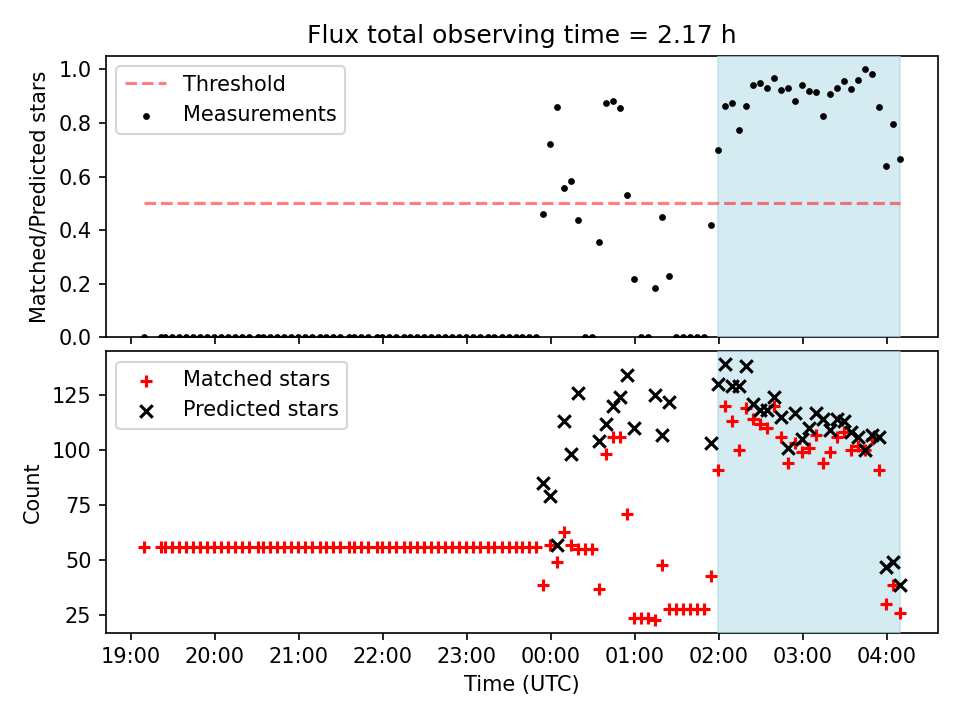 Flux total observing time = 2.17 h

Threshold
Measurements

Matched/Predicted stars

1.0
0.8
0.6
0.4
0.2
0.0

Matched stars
Predicted stars

Count

125
100
75
50
25

19:00
20:00
21:00
22:00
23:00
00:00
01:00
02:00
03:00
04:00

Time (UTC)